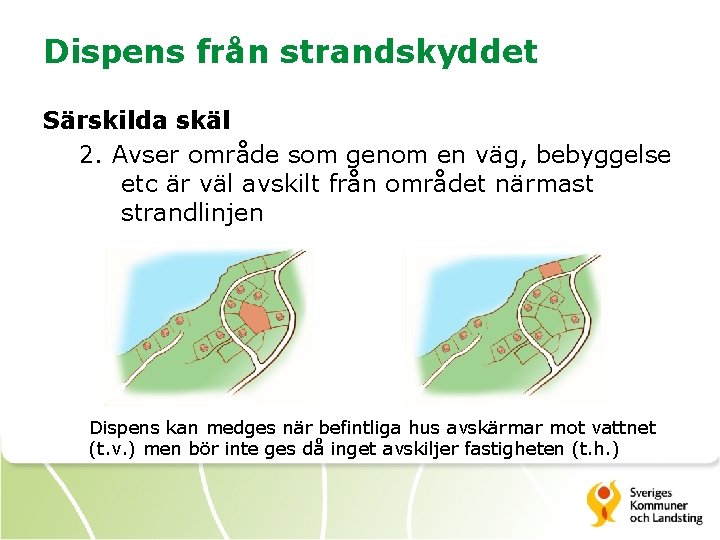 Dispens från strandskyddet

Särskilda skäl

2. Avser område som genom en väg, bebyggelse etc är väl avskilt från området närmast strandlinjen

Dispens kan medges när befintliga hus avskärmar mot vattnet (t.v.) men bör inte ges då inget avskiljer fastigheten (t.h.)

Sveriges Kommuner och Landsting